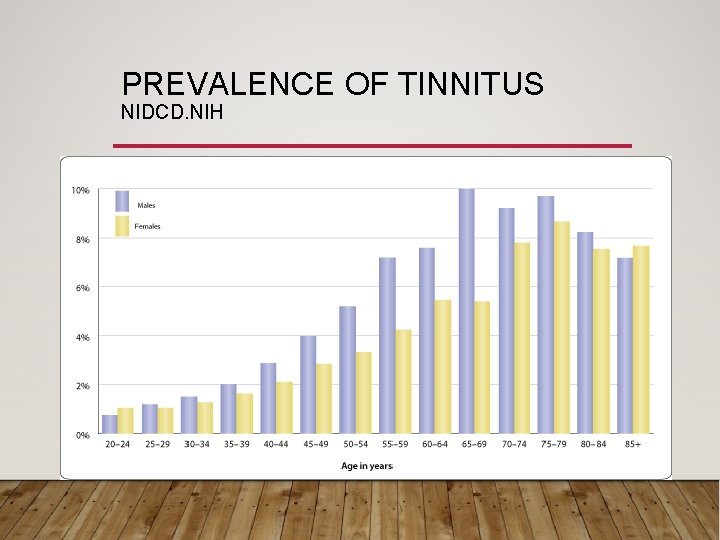 PREVALENCE OF TINNITUS
NIDCD.NIH

10%
8%
6%
4%
2%
0%

Males
Females

20–24 25–29 30–34 35–39 40–44 45–49 50–54 55–59 60–64 65–69 70–74 75–79 80–84 85+

Age in years